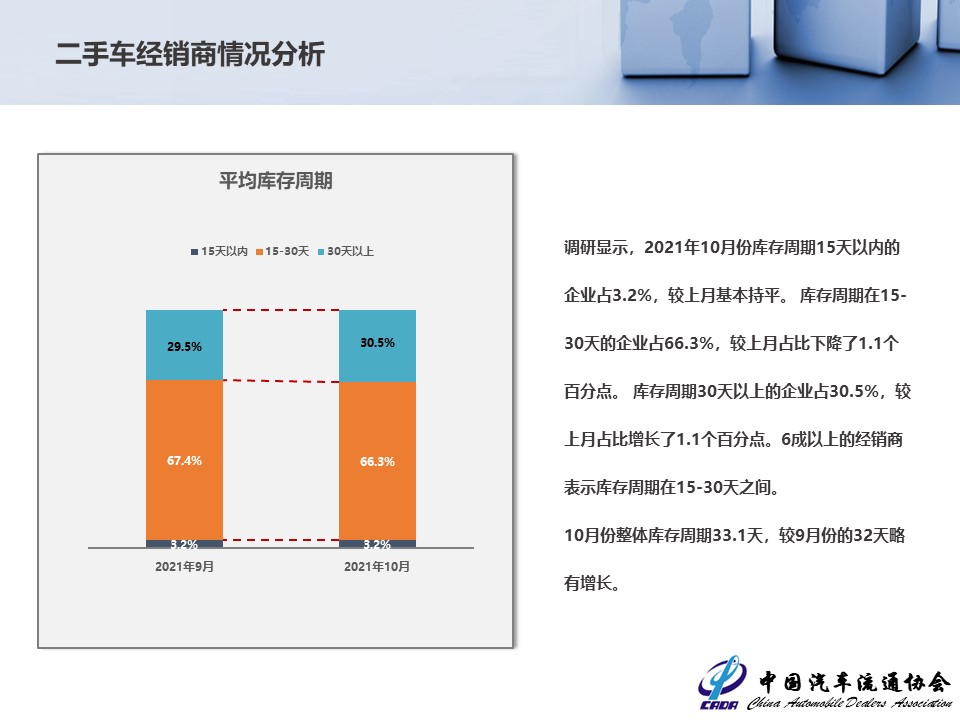 二手车经销商情况分析

平均库存周期

15天以内 15-30天 30天以上

29.5%
67.4%
3.2%
2021年9月

30.5%
66.3%
3.2%
2021年10月

调研显示，2021年10月份库存周期15天以内的企业占3.2%，较上月基本持平。 库存周期在15-30天的企业占66.3%，较上月占比下降了1.1个百分点。 库存周期30天以上的企业占30.5%，较上月占比增长了1.1个百分点。6成以上的经销商表示库存周期在15-30天之间。

10月份整体库存周期33.1天，较9月份的32天略有增长。

CADA 中国汽车流通协会 China Automobile Dealers Association